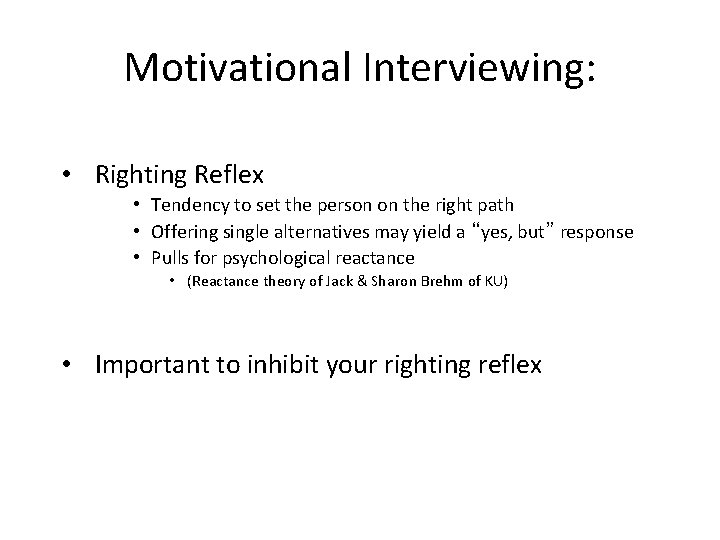 Motivational Interviewing:

• Righting Reflex
  • Tendency to set the person on the right path
  • Offering single alternatives may yield a “yes, but” response
  • Pulls for psychological reactance
    • (Reactance theory of Jack & Sharon Brehm of KU)

• Important to inhibit your righting reflex